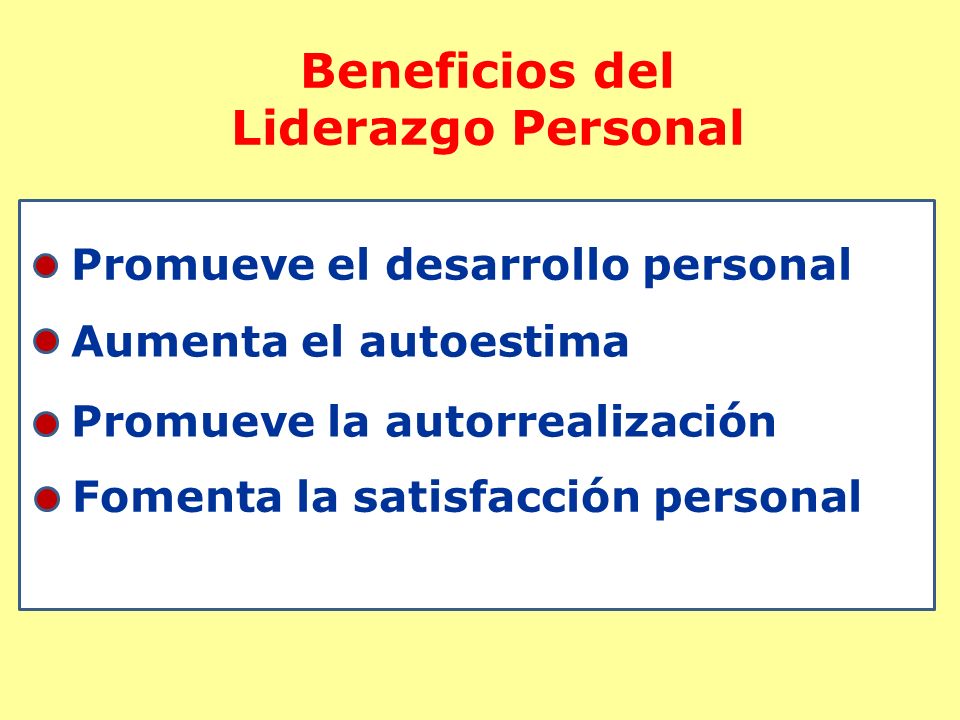 Beneficios del
Liderazgo Personal

- Promueve el desarrollo personal
- Aumenta el autoestima
- Promueve la autorrealización
- Fomenta la satisfacción personal